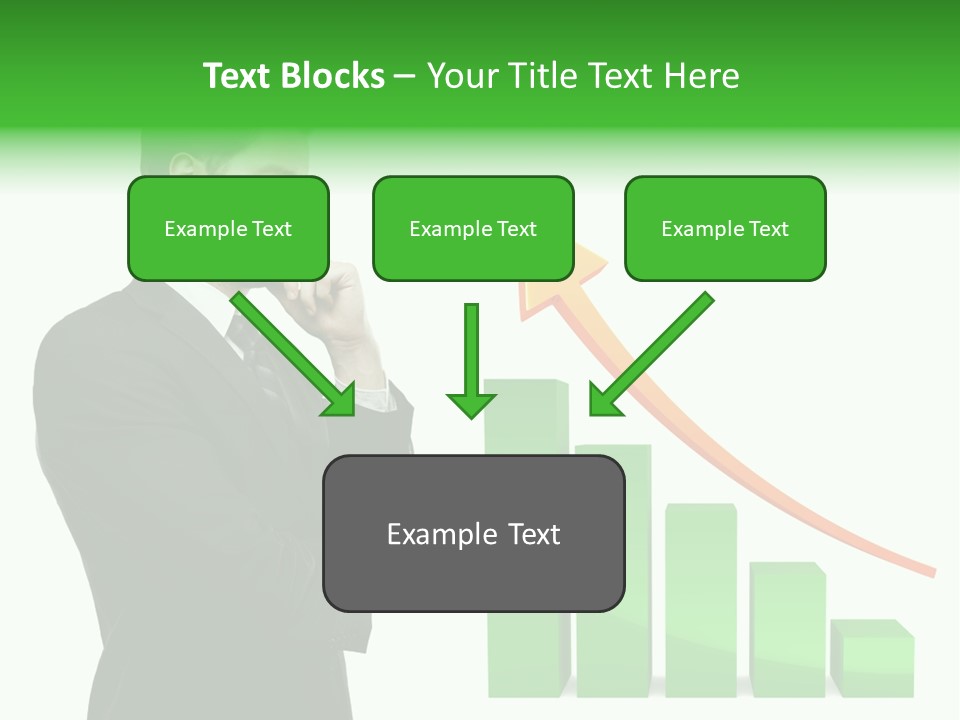 Text Blocks – Your Title Text Here

Example Text

Example Text

Example Text

Example Text